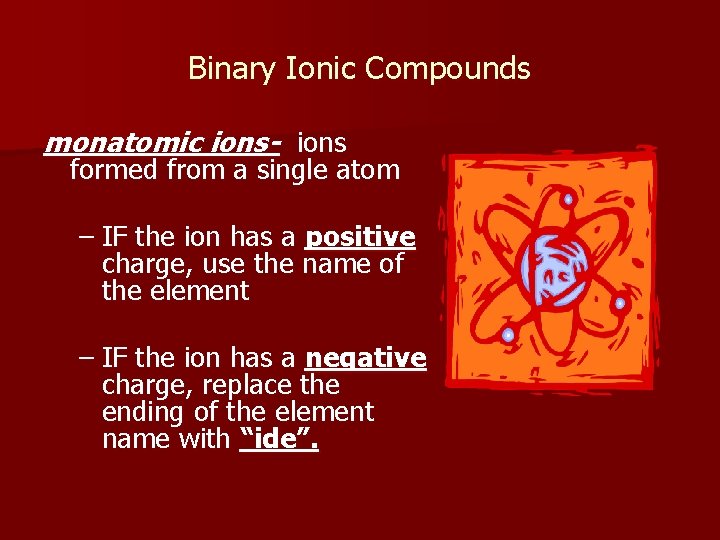 Binary Ionic Compounds

monatomic ions- ions formed from a single atom

– IF the ion has a positive charge, use the name of the element

– IF the ion has a negative charge, replace the ending of the element name with “ide”.